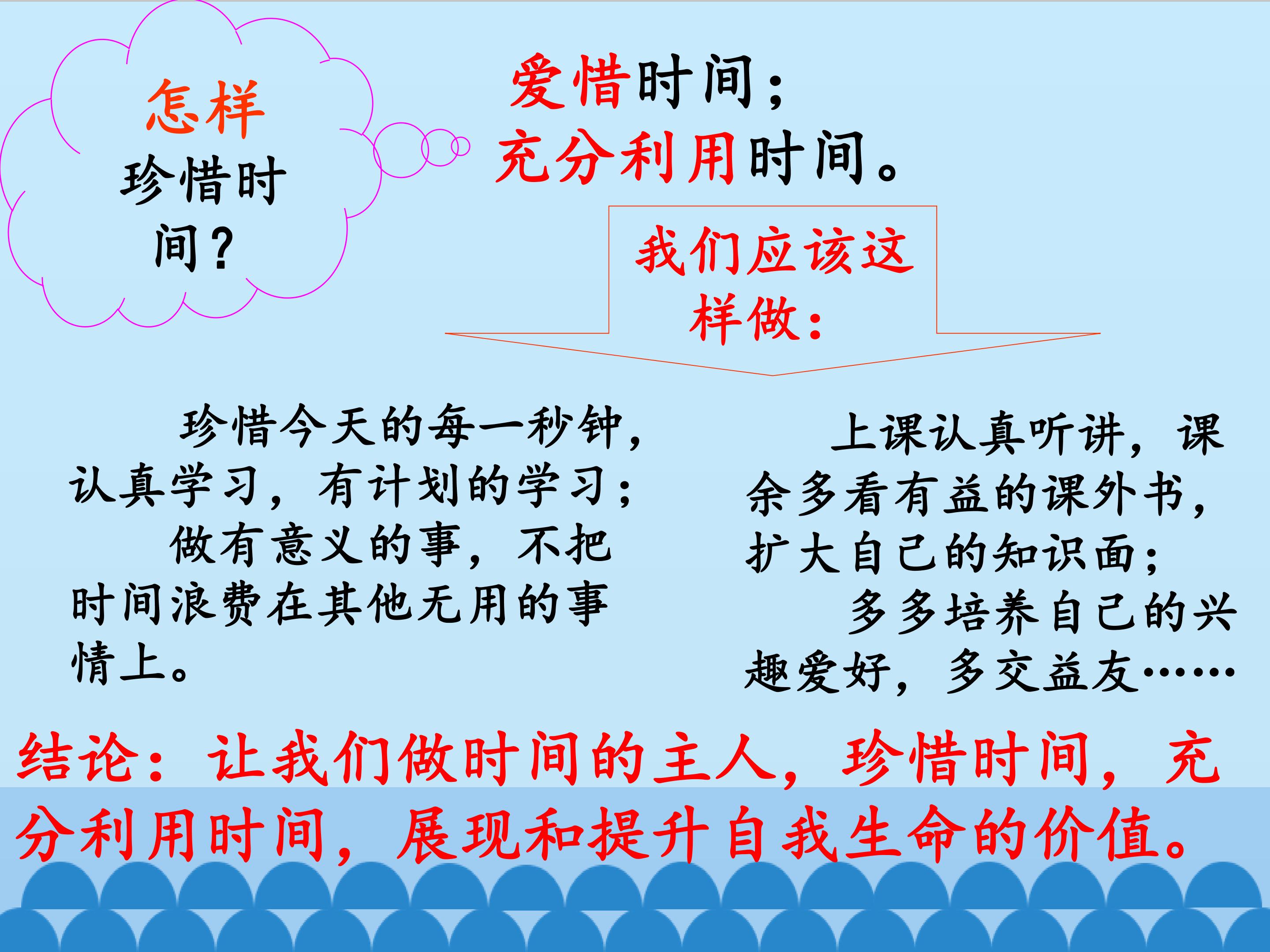 怎样珍惜时间？

爱惜时间；
充分利用时间。

我们应该这样做：

珍惜今天的每一秒钟，认真学习，有计划的学习；
做有意义的事，不把时间浪费在其他无用的事情上。

上课认真听讲，课余多看有益的课外书，扩大自己的知识面；
多多培养自己的兴趣爱好，多交益友……

结论：让我们做时间的主人，珍惜时间，充分利用时间，展现和提升自我生命的价值。